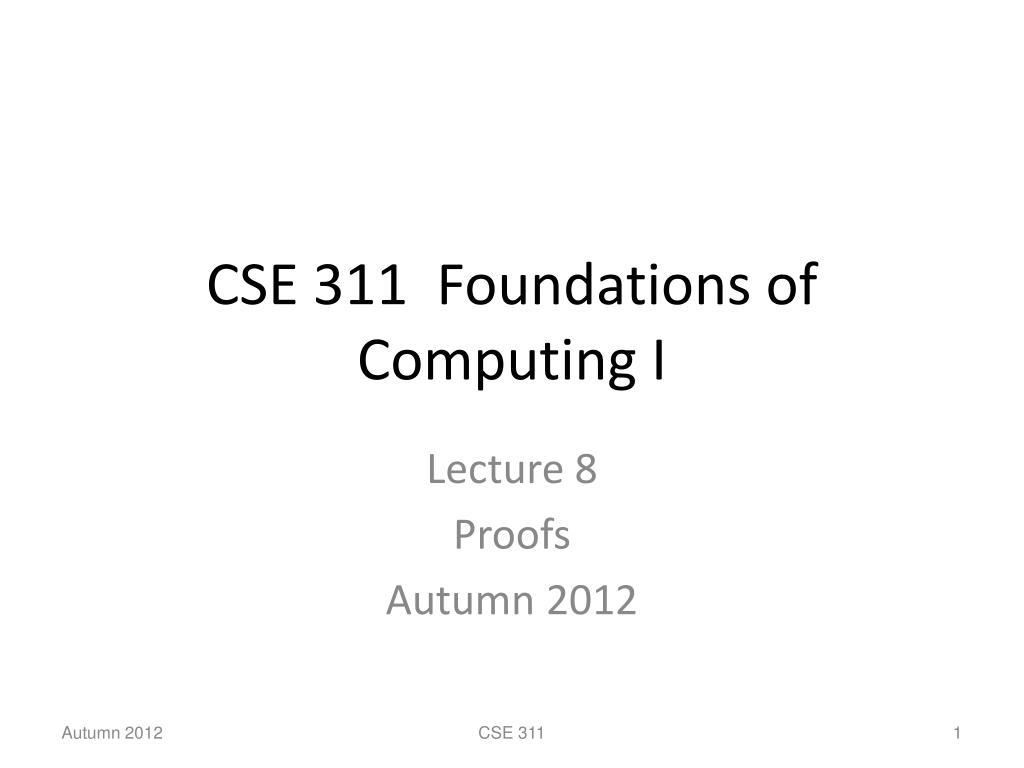 CSE 311  Foundations of Computing I

Lecture 8
Proofs
Autumn 2012

Autumn 2012
CSE 311
1